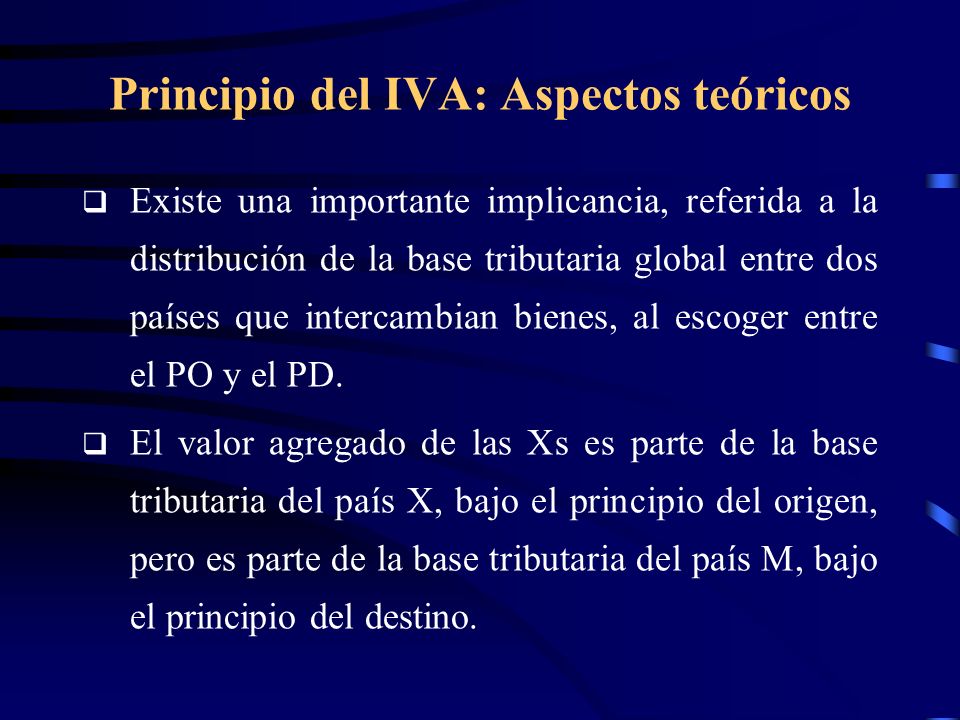 Principio del IVA: Aspectos teóricos

❑ Existe una importante implicancia, referida a la distribución de la base tributaria global entre dos países que intercambian bienes, al escoger entre el PO y el PD.

❑ El valor agregado de las Xs es parte de la base tributaria del país X, bajo el principio del origen, pero es parte de la base tributaria del país M, bajo el principio del destino.